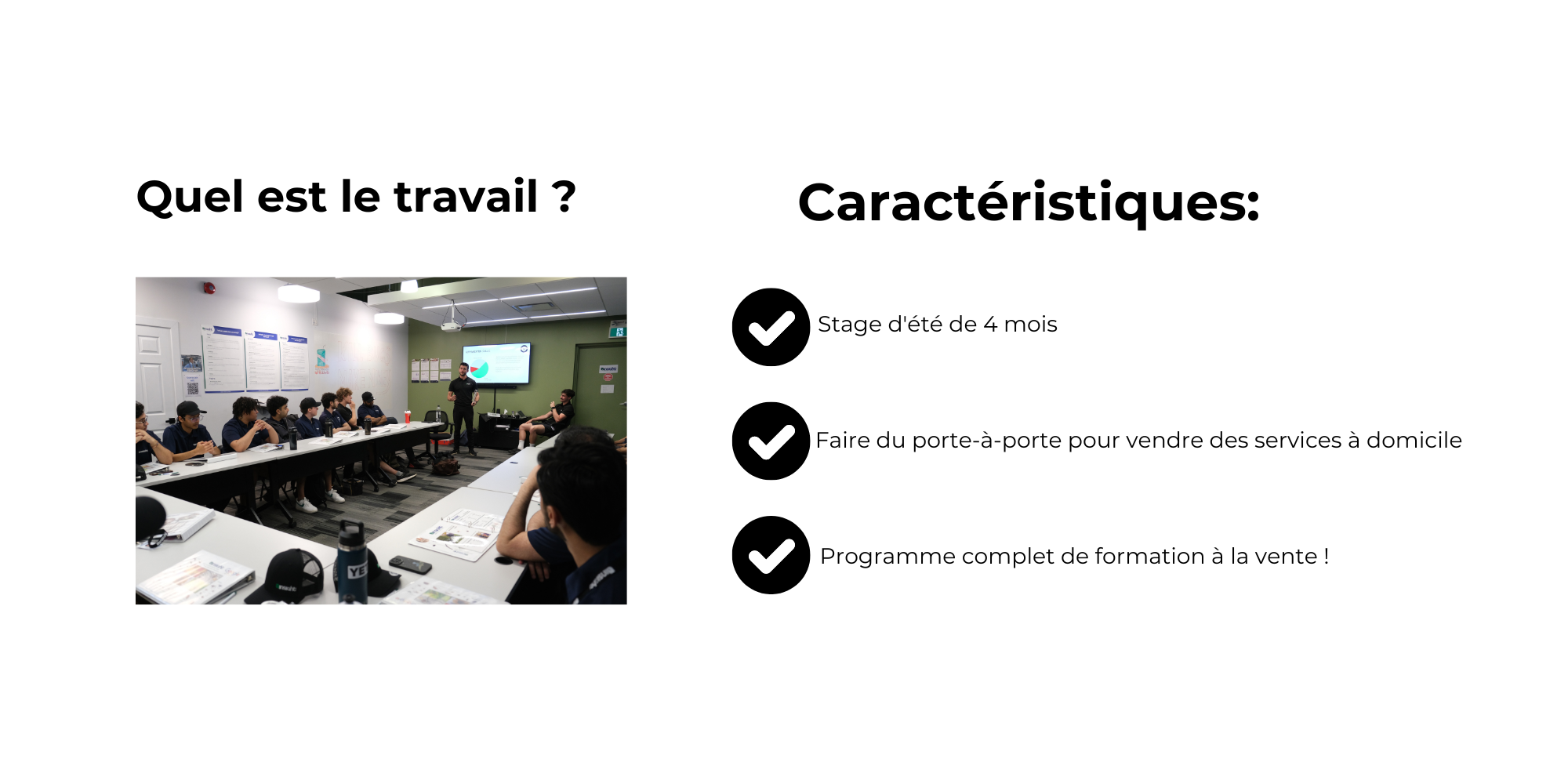 Quel est le travail ?

Caractéristiques:

Stage d'été de 4 mois

Faire du porte-à-porte pour vendre des services à domicile

Programme complet de formation à la vente !